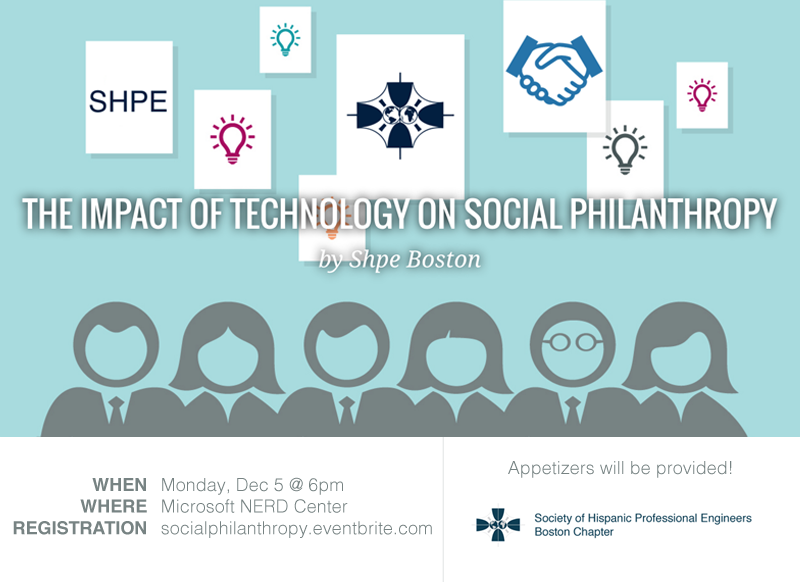 SHPE

THE IMPACT OF TECHNOLOGY ON SOCIAL PHILANTHROPY

by Shpe Boston

WHEN Monday, Dec 5 @ 6pm
WHERE Microsoft NERD Center
REGISTRATION socialphilanthropy.eventbrite.com

Appetizers will be provided!

Society of Hispanic Professional Engineers
Boston Chapter